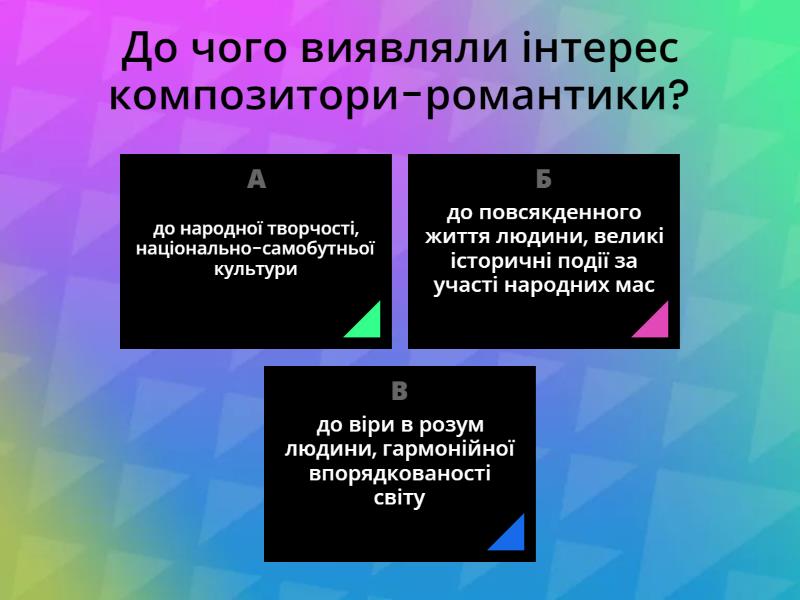 До чого виявляли інтерес композитори-романтики?

А

до народної творчості, національно-самобутньої культури

Б

до повсякденного життя людини, великі історичні події за участі народних мас

В

до віри в розум людини, гармонійної впорядкованості світу